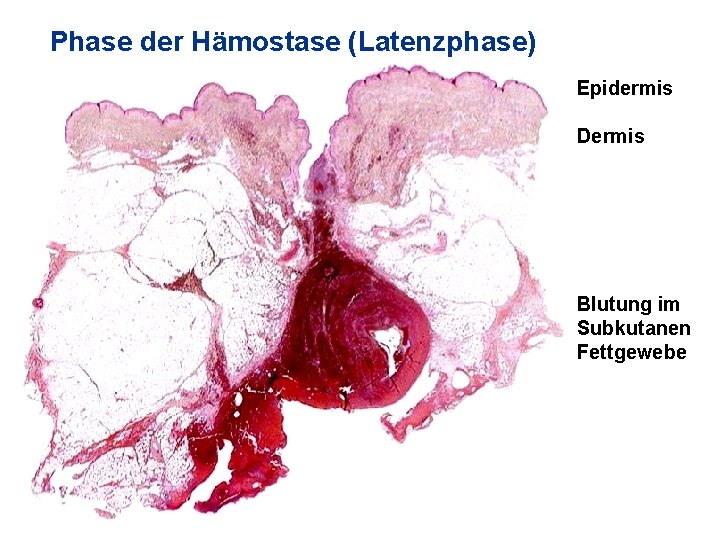 Phase der Hämostase (Latenzphase)

Epidermis

Dermis

Blutung im Subkutanen Fettgewebe